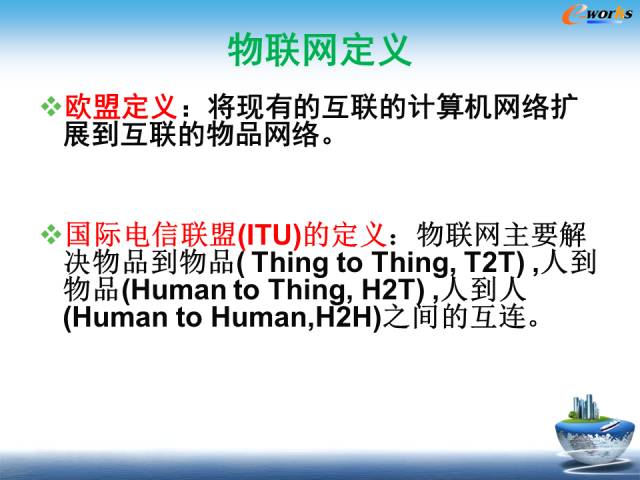 e-works

物联网定义

❖欧盟定义：将现有的互联的计算机网络扩展到互联的物品网络。

❖国际电信联盟(ITU)的定义：物联网主要解决物品到物品( Thing to Thing, T2T) ,人到物品(Human to Thing, H2T) ,人到人(Human to Human,H2H)之间的互连。